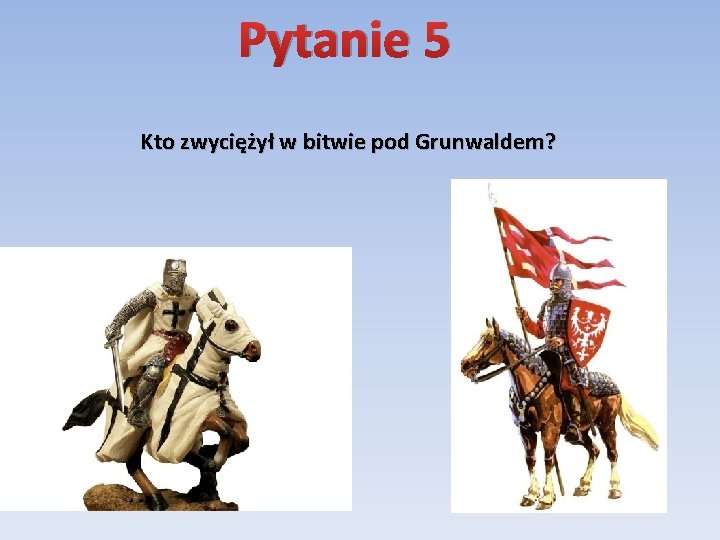 Pytanie 5

Kto zwyciężył w bitwie pod Grunwaldem?